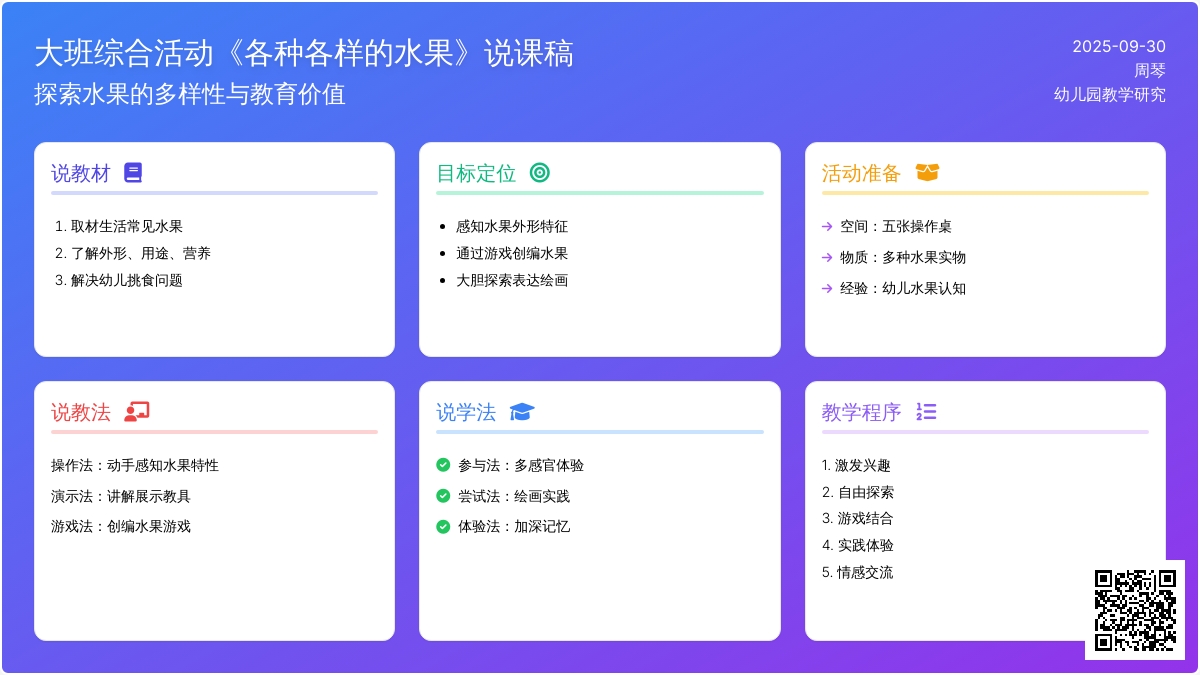 大班综合活动《各种各样的水果》说课稿
探索水果的多样性与教育价值

2025-09-30
周琴
幼儿园教学研究

说教材

1. 取材生活常见水果
2. 了解外形、用途、营养
3. 解决幼儿挑食问题

目标定位

- 感知水果外形特征
- 通过游戏创编水果
- 大胆探索表达绘画

活动准备

→ 空间：五张操作桌
→ 物质：多种水果实物
→ 经验：幼儿水果认知

说教法

操作法：动手感知水果特性
演示法：讲解展示教具
游戏法：创编水果游戏

说学法

参与法：多感官体验
尝试法：绘画实践
体验法：加深记忆

教学程序

1. 激发兴趣
2. 自由探索
3. 游戏结合
4. 实践体验
5. 情感交流